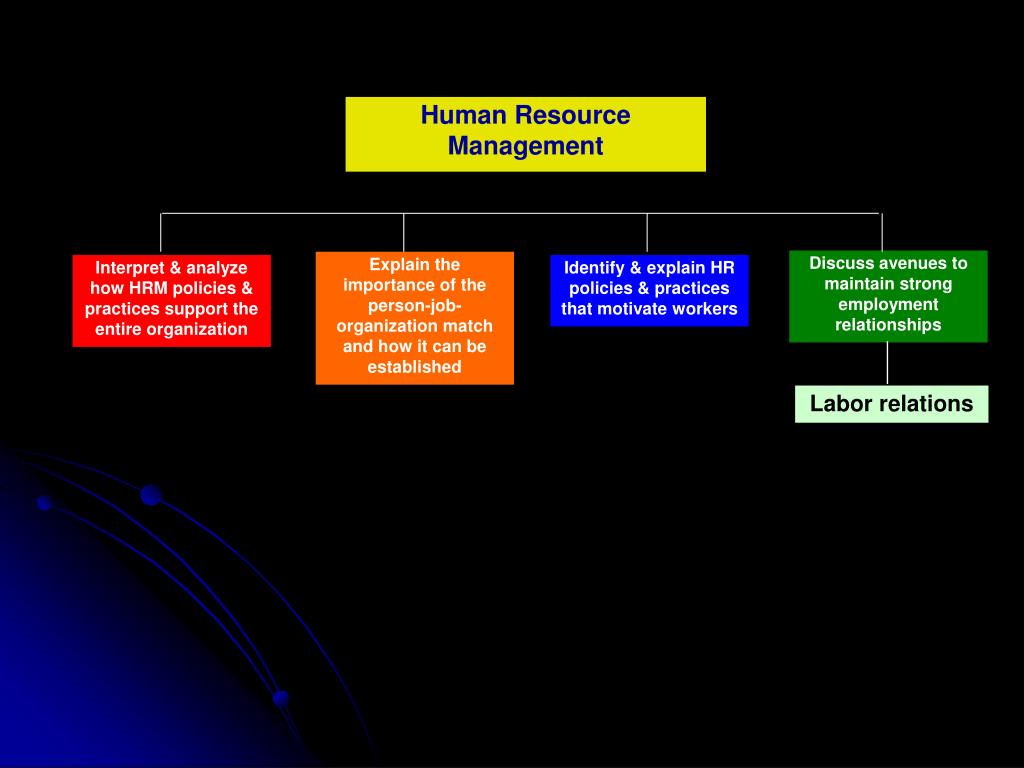 Human Resource Management

Interpret & analyze how HRM policies & practices support the entire organization

Explain the importance of the person-job-organization match and how it can be established

Identify & explain HR policies & practices that motivate workers

Discuss avenues to maintain strong employment relationships

Labor relations